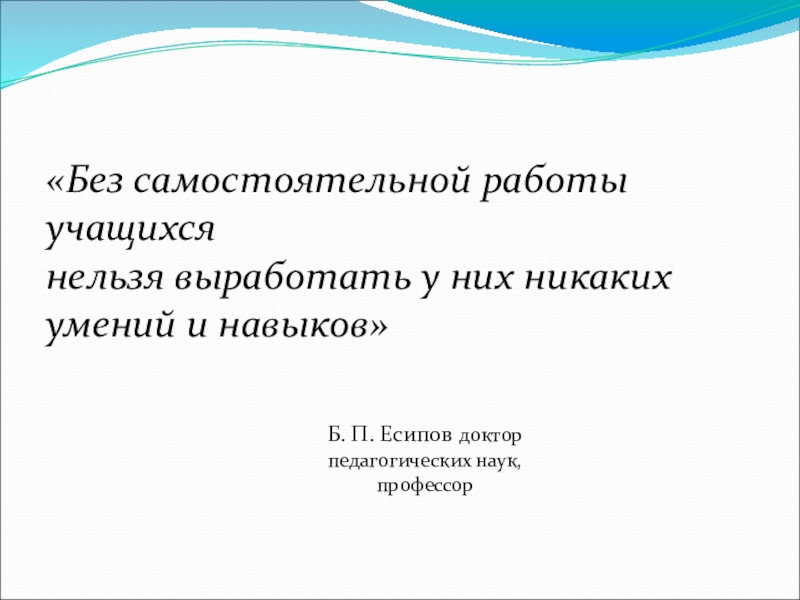 «Без самостоятельной работы учащихся
нельзя выработать у них никаких умений и навыков»

Б. П. Есипов доктор педагогических наук, профессор